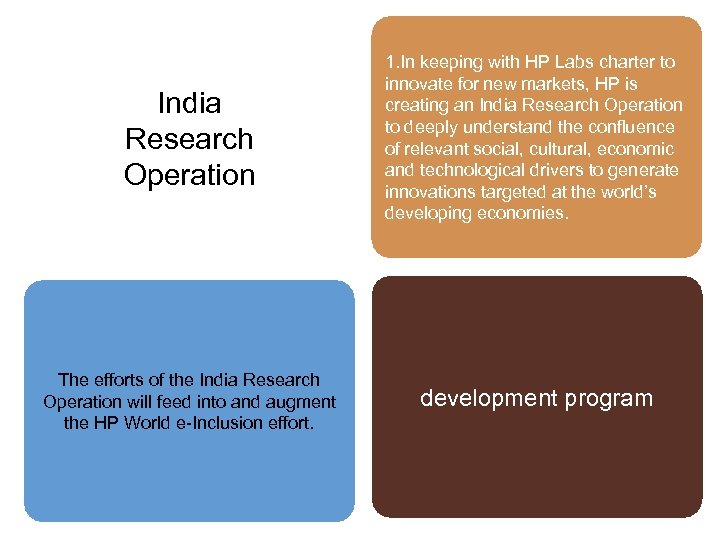 India Research Operation

1.In keeping with HP Labs charter to innovate for new markets, HP is creating an India Research Operation to deeply understand the confluence of relevant social, cultural, economic and technological drivers to generate innovations targeted at the world's developing economies.

The efforts of the India Research Operation will feed into and augment the HP World e-Inclusion effort.

development program